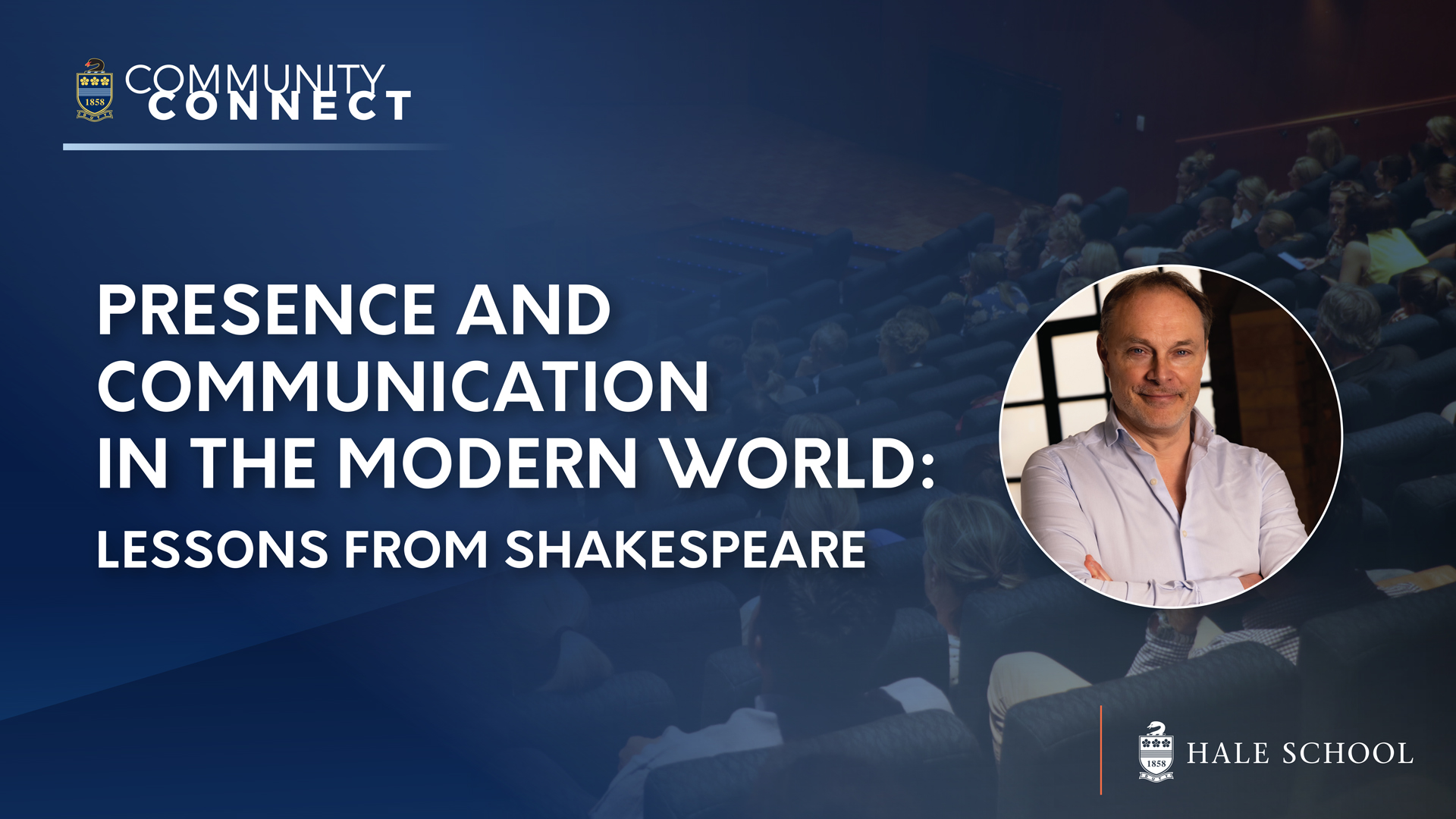 1858

COMMUNITY
CONNECT

PRESENCE AND COMMUNICATION IN THE MODERN WORLD:
LESSONS FROM SHAKESPEARE

1858

HALE SCHOOL